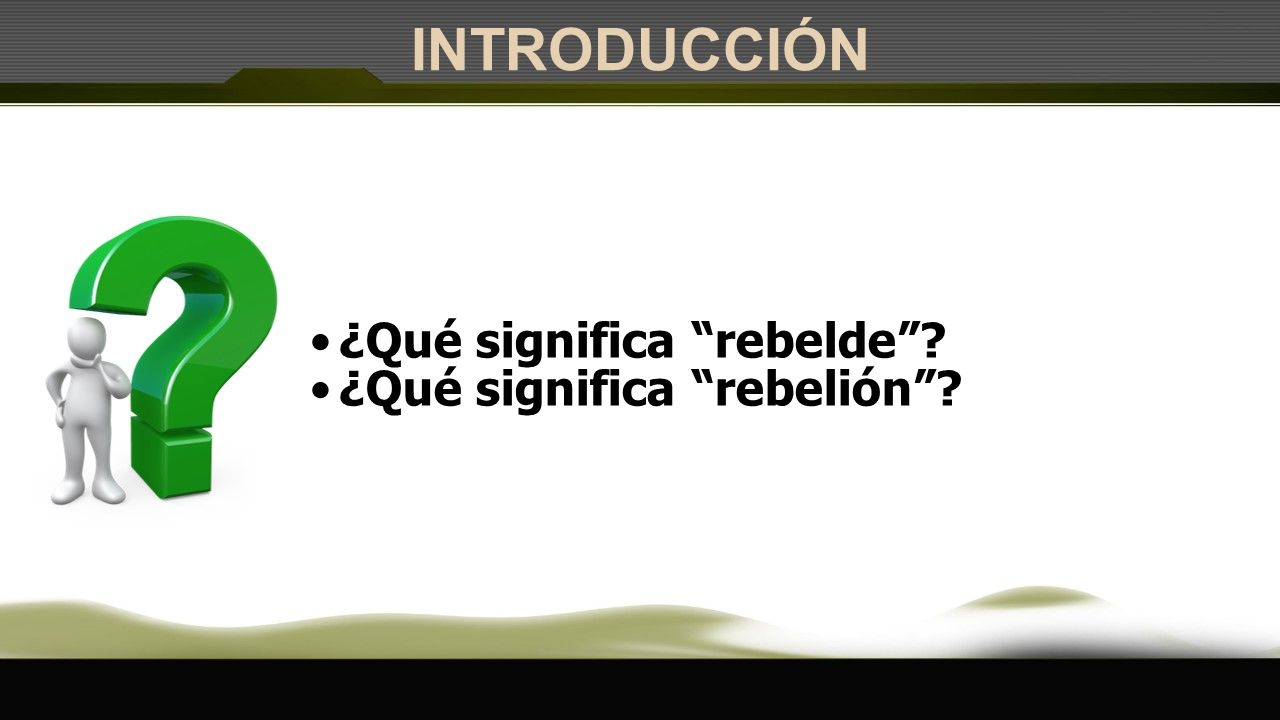 INTRODUCCIÓN

• ¿Qué significa “rebelde”?
• ¿Qué significa “rebelión”?